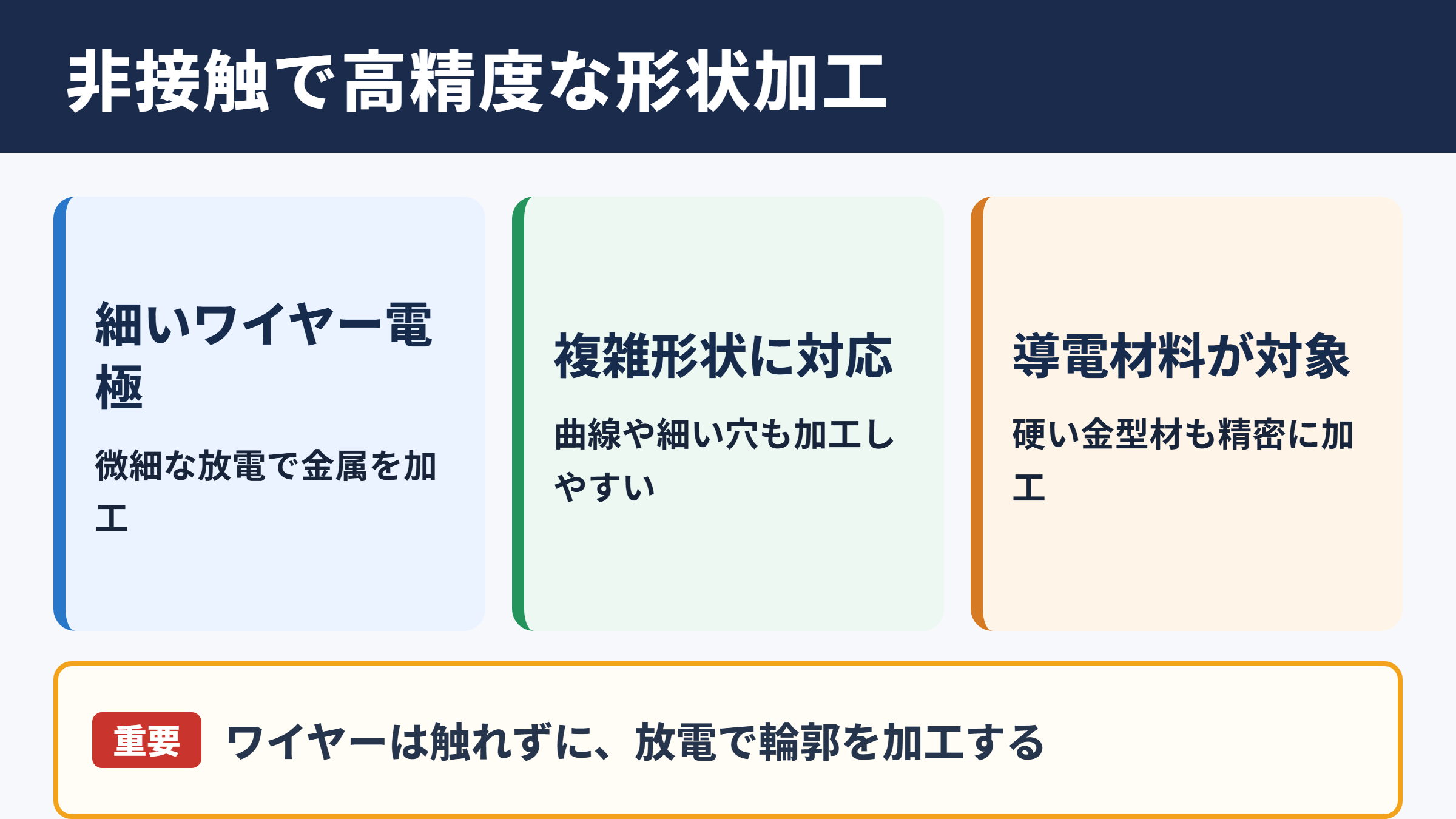 非接触で高精度な形状加工

細いワイヤー電極

微細な放電で金属を加工

複雑形状に対応

曲線や細い穴も加工しやすい

導電材料が対象

硬い金型材も精密に加工

重要 ワイヤーは触れずに、放電で輪郭を加工する